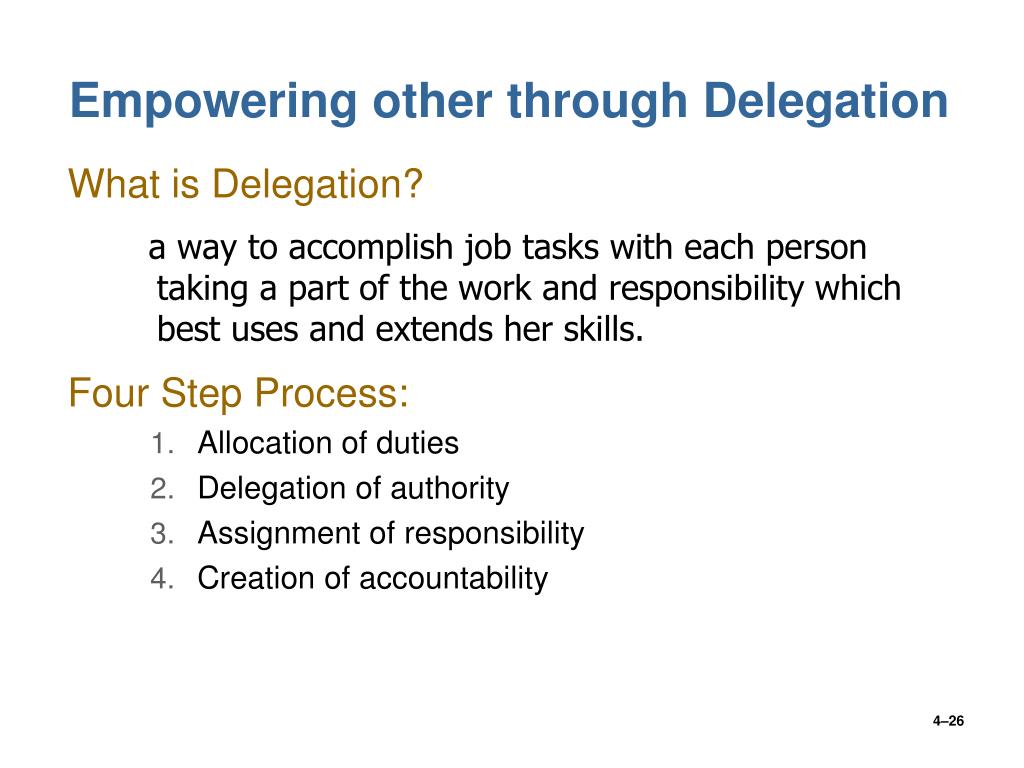 Empowering other through Delegation

What is Delegation?

a way to accomplish job tasks with each person taking a part of the work and responsibility which best uses and extends her skills.

Four Step Process:

1. Allocation of duties
2. Delegation of authority
3. Assignment of responsibility
4. Creation of accountability

4–26